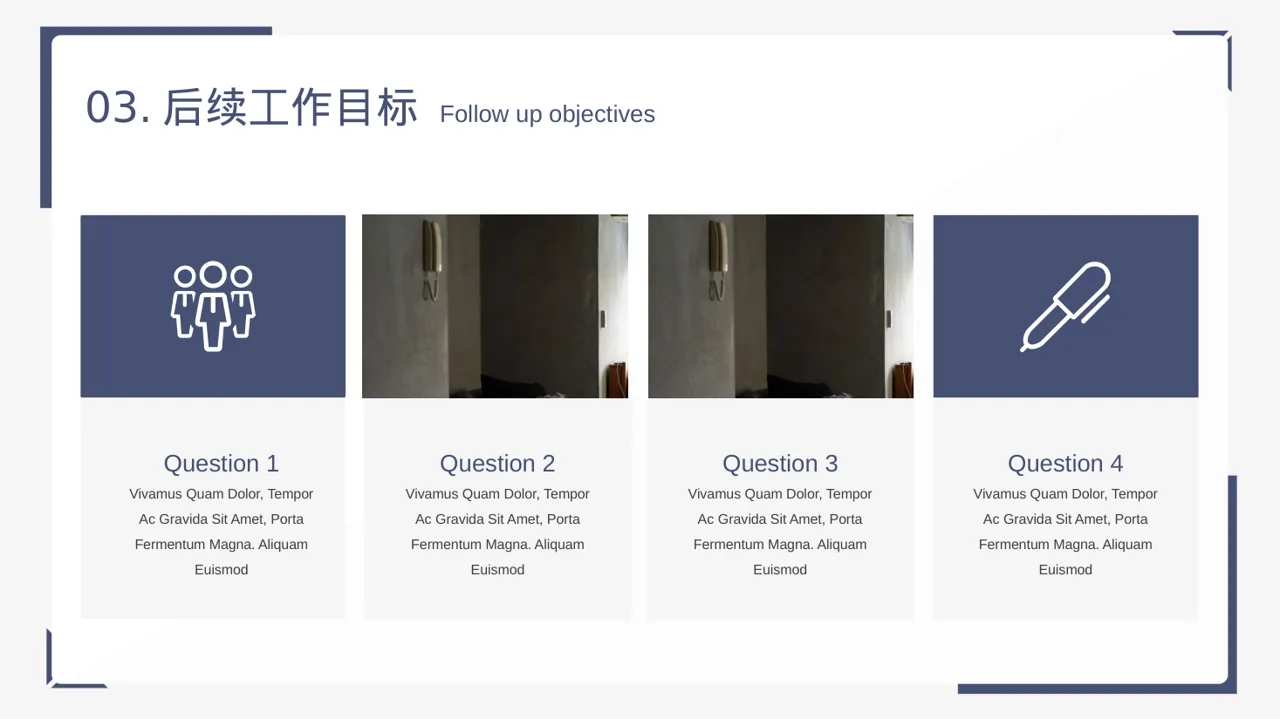 03. 后续工作目标 Follow up objectives

Question 1
Vivamus Quam Dolor, Tempor Ac Gravida Sit Amet, Porta Fermentum Magna. Aliquam Euismod

Question 2
Vivamus Quam Dolor, Tempor Ac Gravida Sit Amet, Porta Fermentum Magna. Aliquam Euismod

Question 3
Vivamus Quam Dolor, Tempor Ac Gravida Sit Amet, Porta Fermentum Magna. Aliquam Euismod

Question 4
Vivamus Quam Dolor, Tempor Ac Gravida Sit Amet, Porta Fermentum Magna. Aliquam Euismod